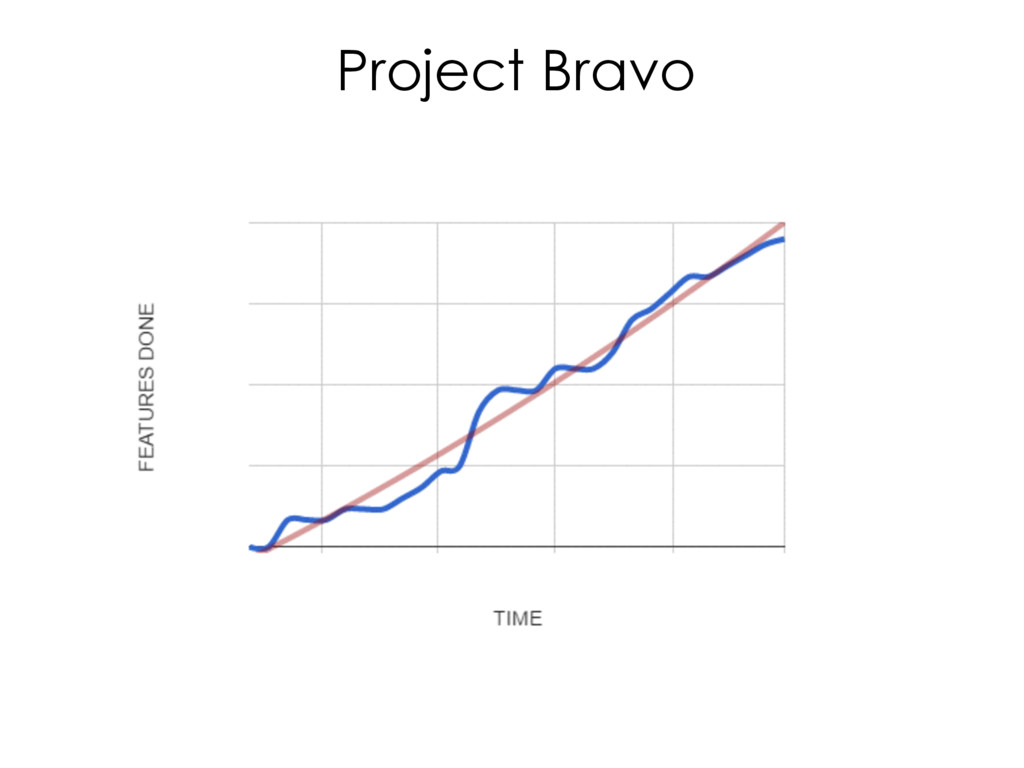 Project Bravo

FEATURES DONE

TIME